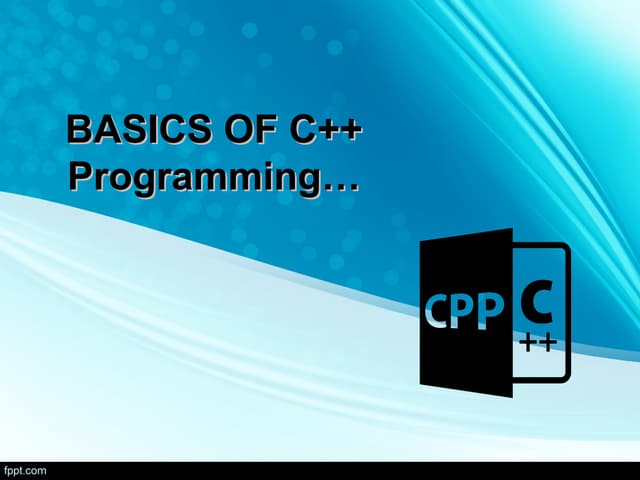 BASICS OF C++ Programming…

CPP C ++

fppt.com